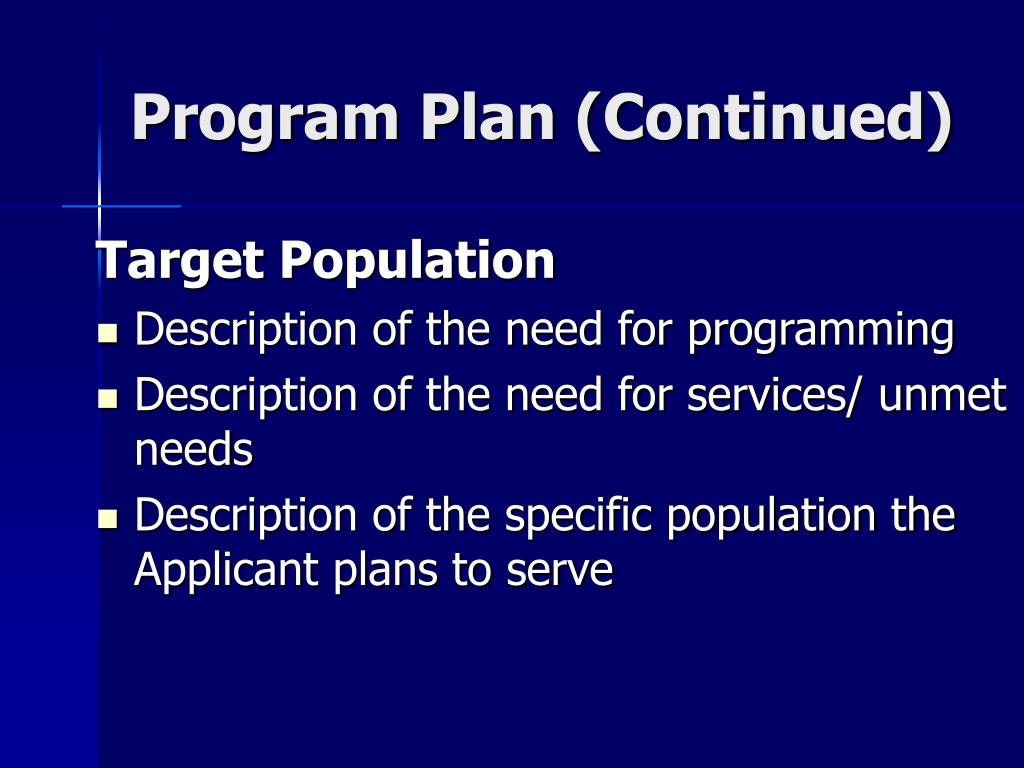 Program Plan (Continued)

Target Population

- Description of the need for programming
- Description of the need for services/ unmet needs
- Description of the specific population the Applicant plans to serve